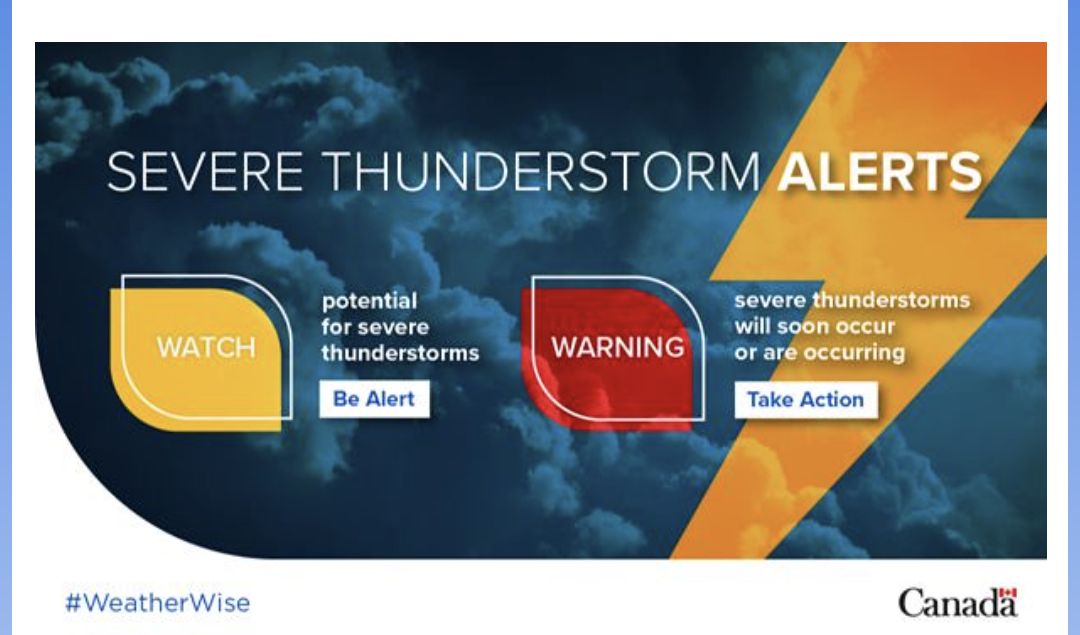 SEVERE THUNDERSTORM ALERTS

WATCH

potential for severe thunderstorms

Be Alert

WARNING

severe thunderstorms will soon occur or are occurring

Take Action

#WeatherWise

Canada